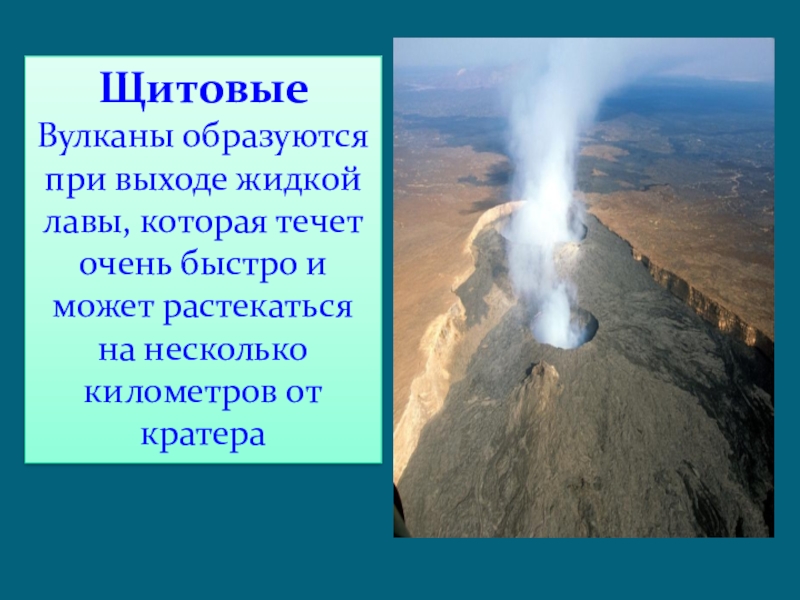 Щитовые
Вулканы образуются при выходе жидкой лавы, которая течет очень быстро и может растекаться на несколько километров от кратера